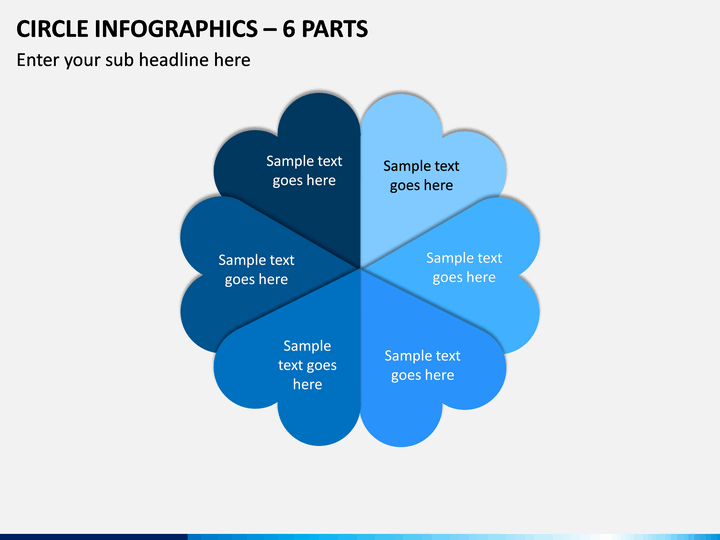 CIRCLE INFOGRAPHICS – 6 PARTS

Enter your sub headline here

Sample text goes here

Sample text goes here

Sample text goes here

Sample text goes here

Sample text goes here

Sample text goes here